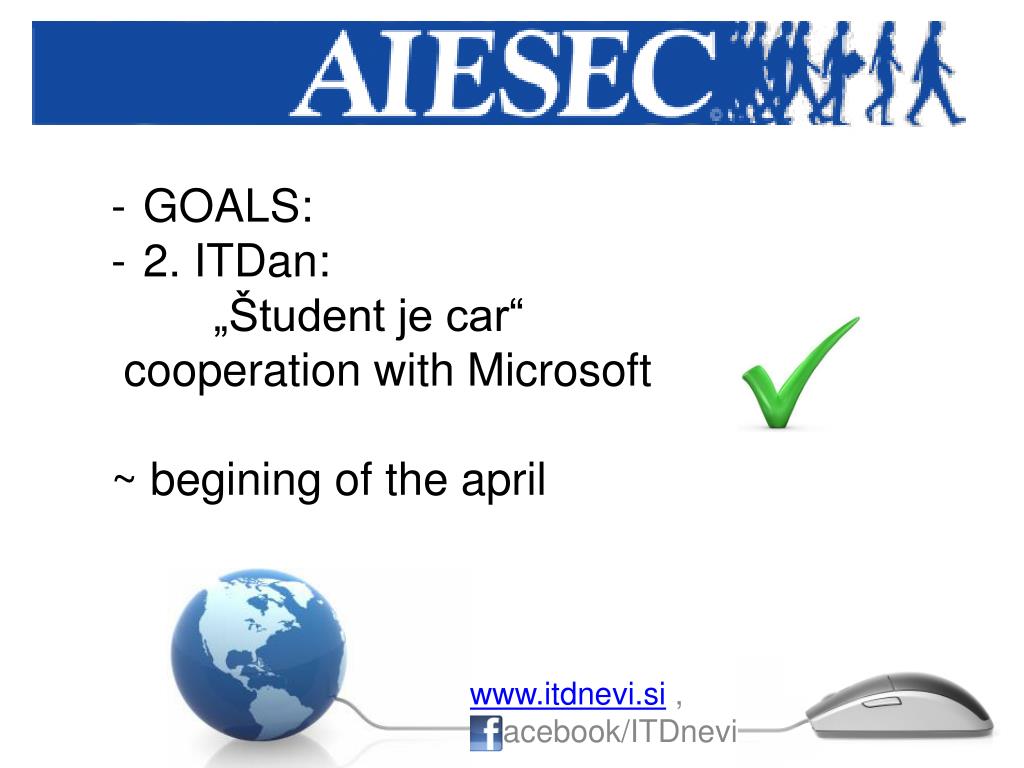 AIESEC

- GOALS:
- 2. ITDan:
„Študent je car“
cooperation with Microsoft

~ begining of the april

www.itdnevi.si ,
facebook/ITDnevi